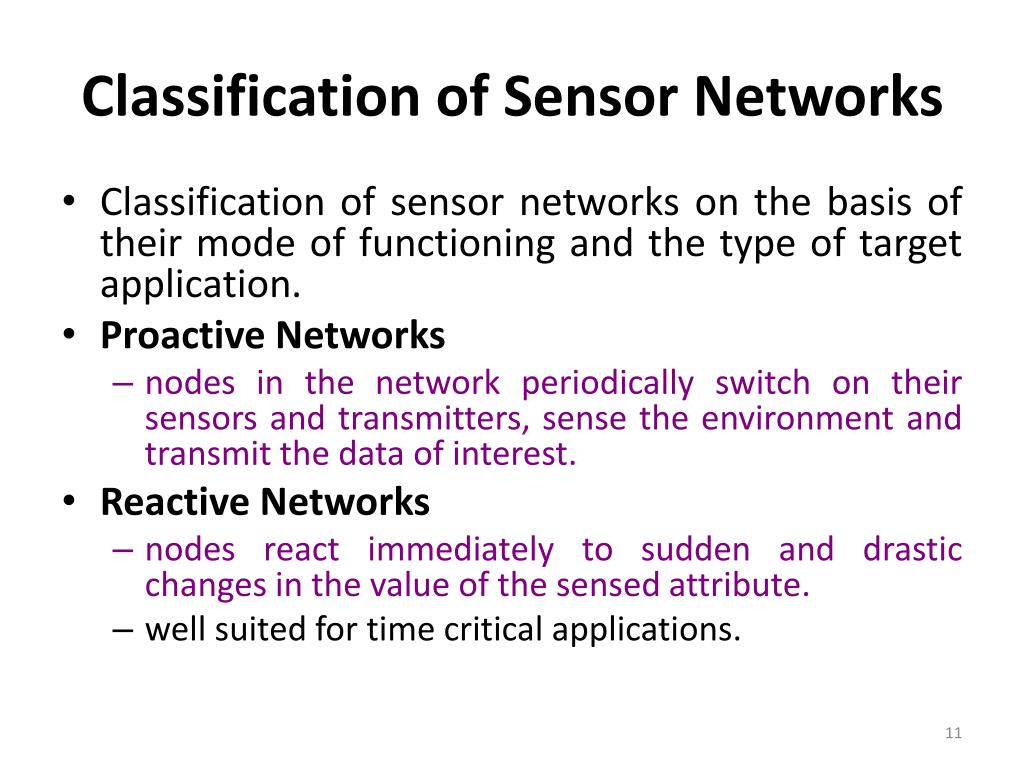 Classification of Sensor Networks

• Classification of sensor networks on the basis of their mode of functioning and the type of target application.
• Proactive Networks
– nodes in the network periodically switch on their sensors and transmitters, sense the environment and transmit the data of interest.
• Reactive Networks
– nodes react immediately to sudden and drastic changes in the value of the sensed attribute.
– well suited for time critical applications.

11